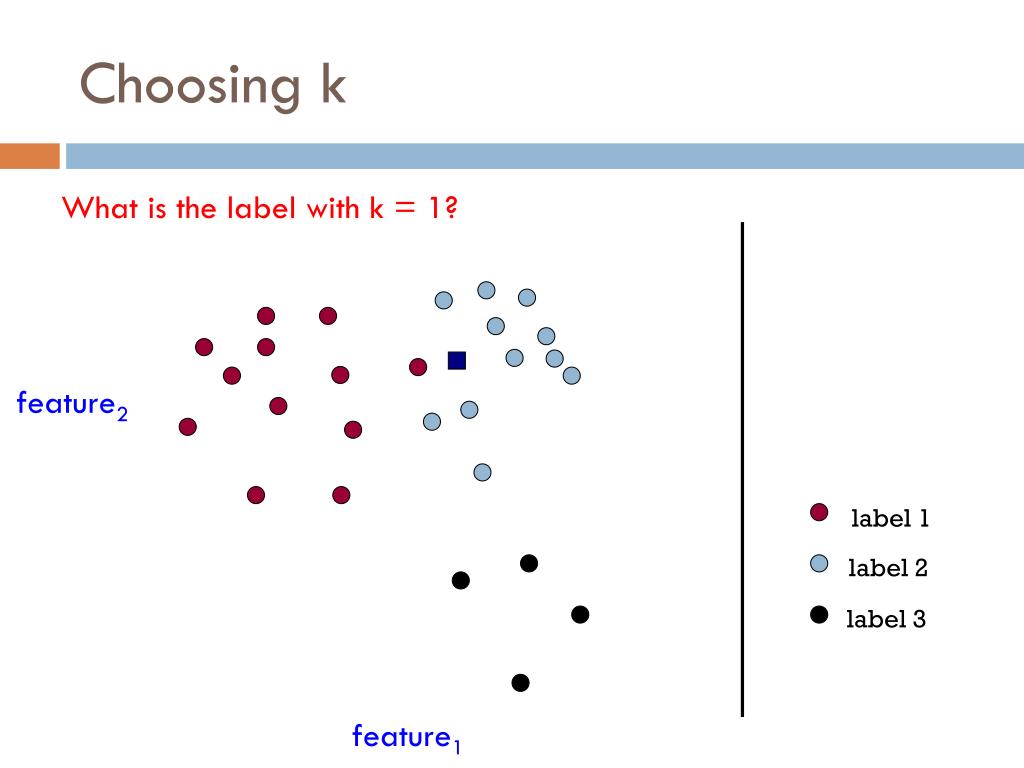 Choosing k

What is the label with k = 1?

feature$_2$

label 1

label 2

label 3

feature$_1$